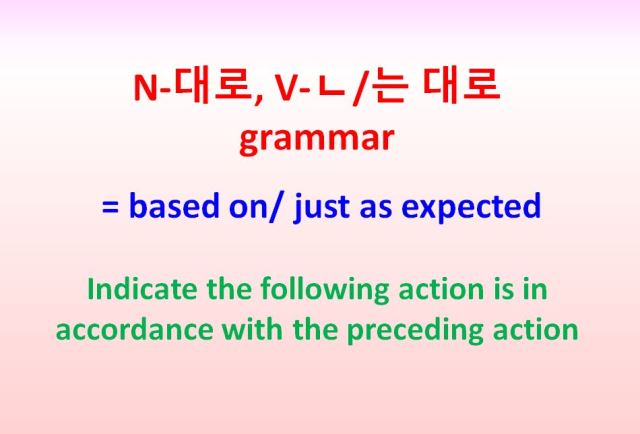 N-대로, V-ㄴ/는 대로
grammar

= based on/ just as expected

Indicate the following action is in accordance with the preceding action